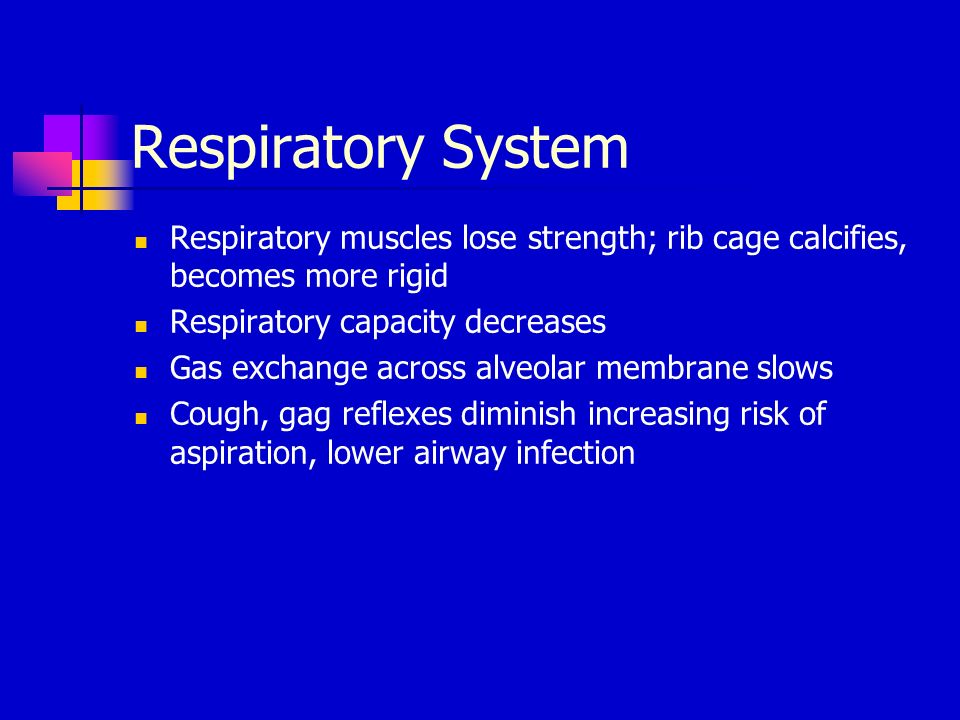 Respiratory System

- Respiratory muscles lose strength; rib cage calcifies, becomes more rigid
- Respiratory capacity decreases
- Gas exchange across alveolar membrane slows
- Cough, gag reflexes diminish increasing risk of aspiration, lower airway infection